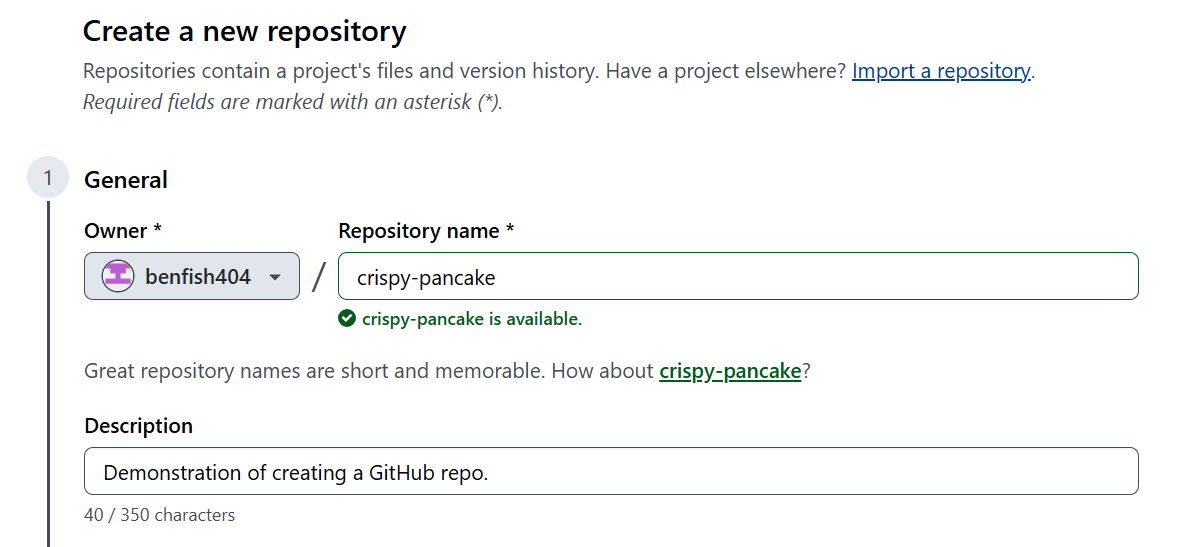 Create a new repository

Repositories contain a project's files and version history. Have a project elsewhere? Import a repository.
Required fields are marked with an asterisk (*).

1 General

Owner *

benfish404

/

Repository name *

crispy-pancake

crispy-pancake is available.

Great repository names are short and memorable. How about crispy-pancake?

Description

Demonstration of creating a GitHub repo.

40 / 350 characters